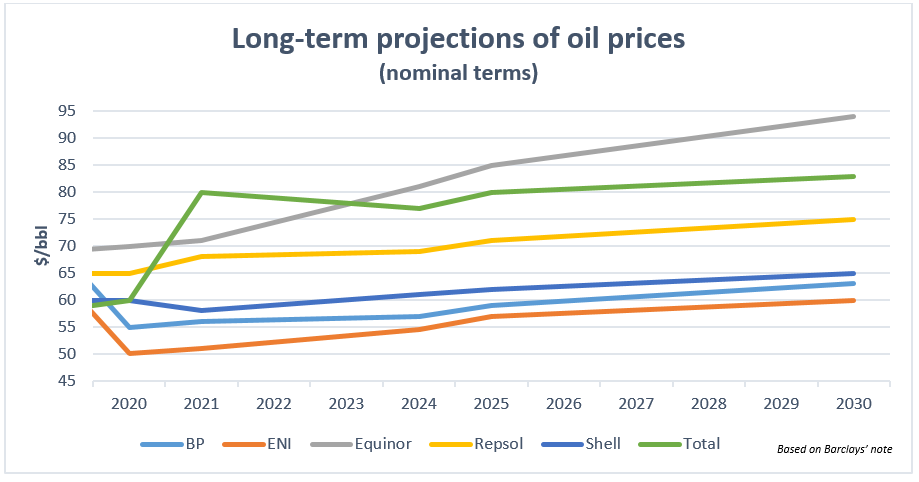 Long-term projections of oil prices
(nominal terms)

$/bbl

95
90
85
80
75
70
65
60
55
50
45

2020 2021 2022 2023 2024 2025 2026 2027 2028 2029 2030

BP ENI Equinor Repsol Shell Total

Based on Barclays' note